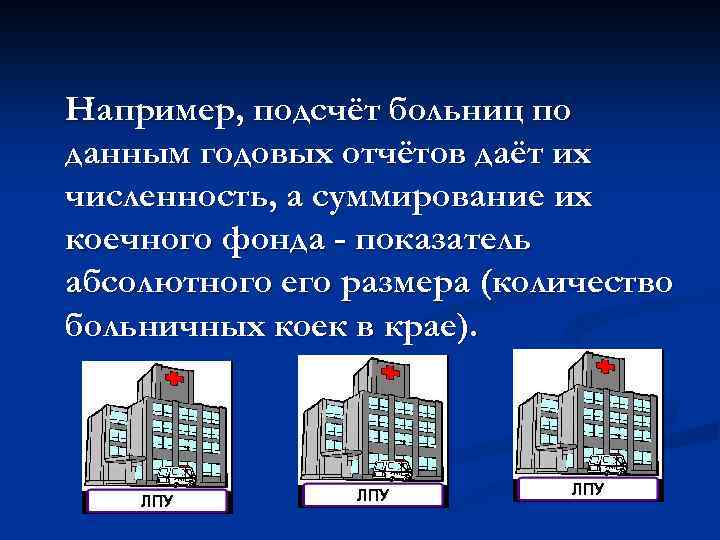 Например, подсчёт больниц по данным годовых отчётов даёт их численность, а суммирование их коечного фонда - показатель абсолютного его размера (количество больничных коек в крае).

ЛПУ

ЛПУ

ЛПУ